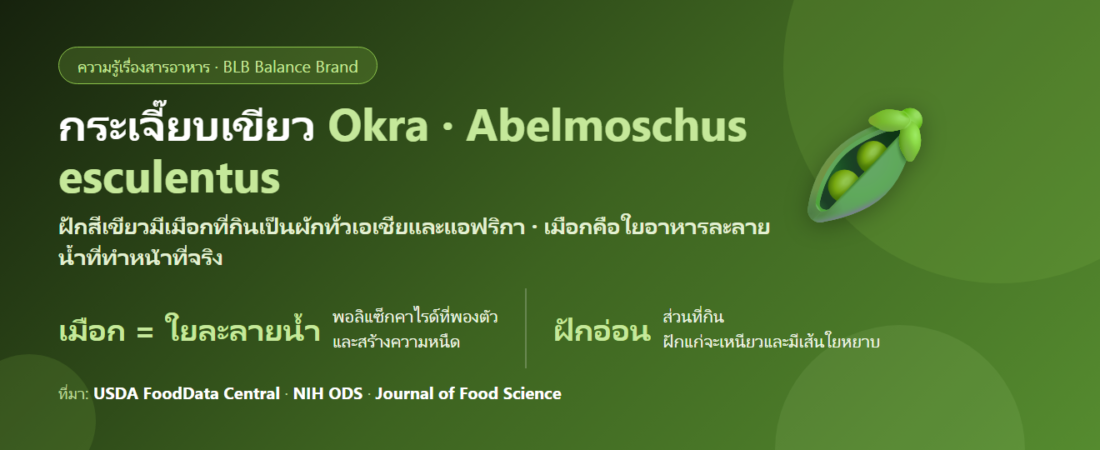 ความรู้เรื่องสารอาหาร · BLB Balance Brand

กระเจี๊ยบเขียว Okra · Abelmoschus esculentus

ฝักสีเขียวมีเมือกที่กินเป็นผักทั่วเอเชียและแอฟริกา · เมือกคือใยอาหารละลายน้ำที่ทำหน้าที่จริง

เมือก = ใยละลายน้ำ พอลิแซ็กคาไรด์ที่พองตัวและสร้างความหนืด

ฝักอ่อน ส่วนที่กิน ฝักแก่จะเหนียวและมีเส้นใยหยาบ

ที่มา: USDA FoodData Central · NIH ODS · Journal of Food Science